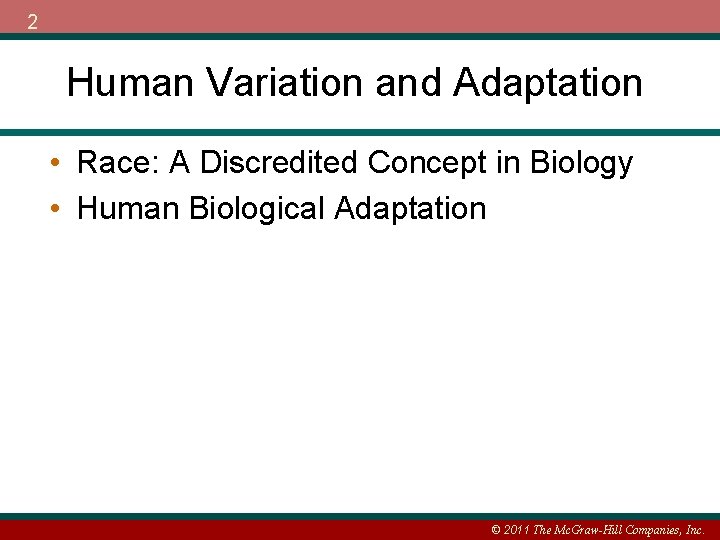 2

Human Variation and Adaptation

• Race: A Discredited Concept in Biology
• Human Biological Adaptation

© 2011 The McGraw-Hill Companies, Inc.